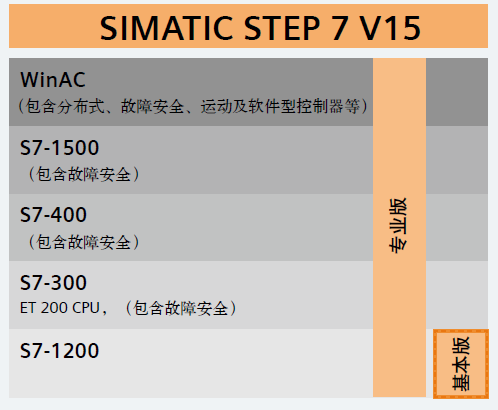 SIMATIC STEP 7 V15

WinAC
（包含分布式、故障安全、运动及软件型控制器等）

S7-1500
（包含故障安全）

S7-400
（包含故障安全）

S7-300
ET 200 CPU，（包含故障安全）

S7-1200

专业版

基本版